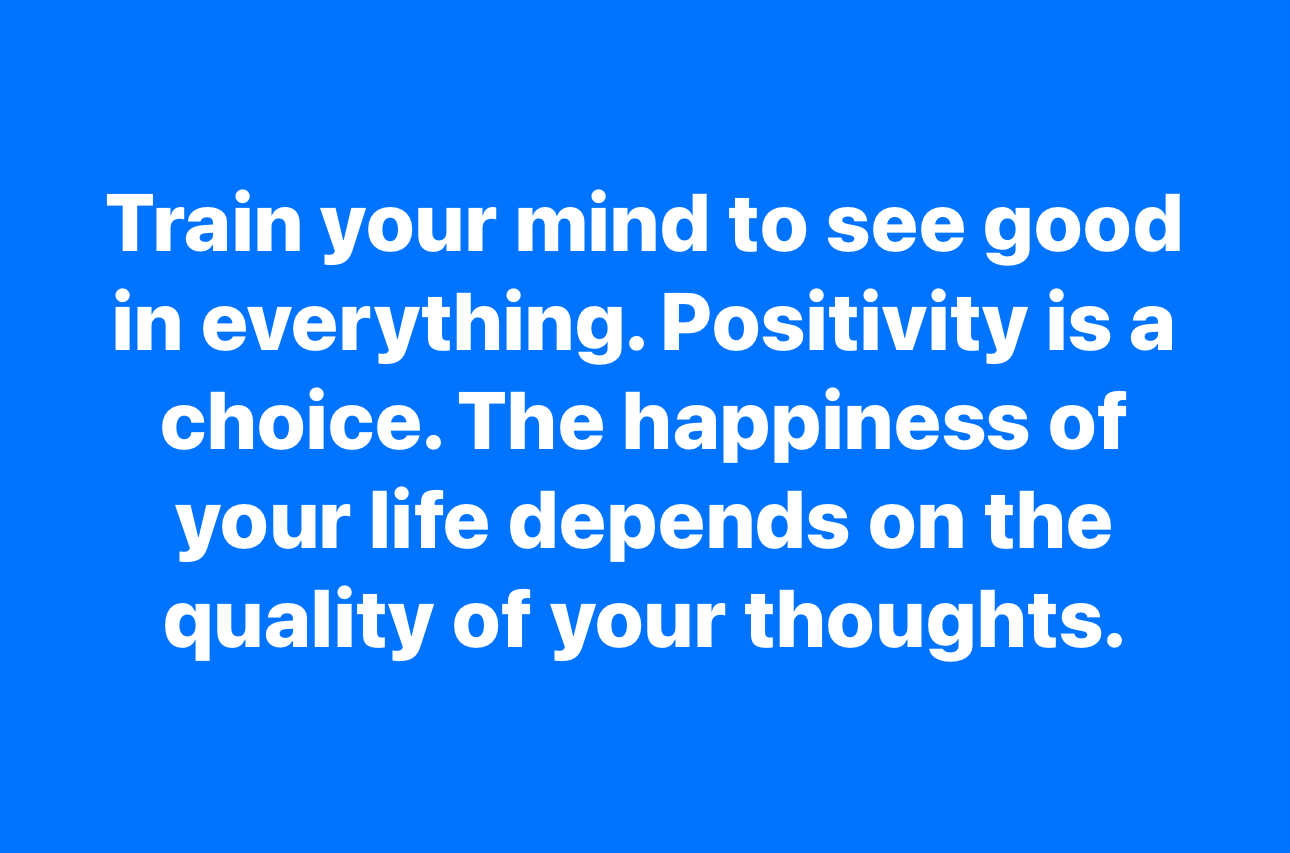 Train your mind to see good in everything. Positivity is a choice. The happiness of your life depends on the quality of your thoughts.